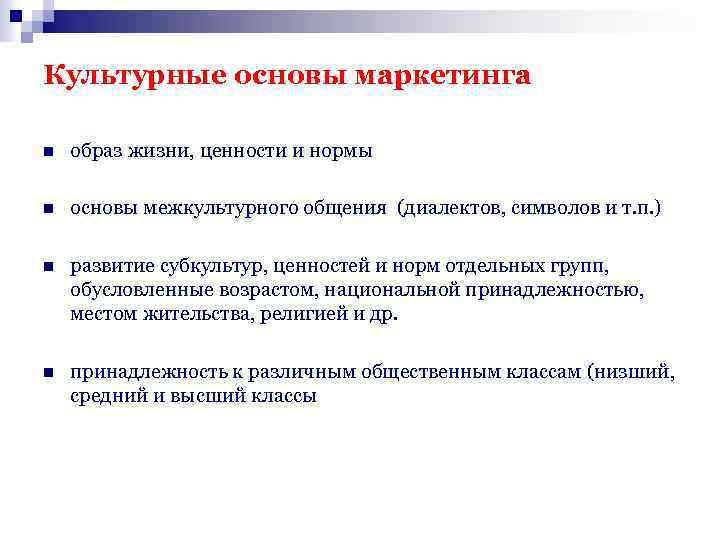 Культурные основы маркетинга

образ жизни, ценности и нормы

основы межкультурного общения (диалектов, символов и т.п.)

развитие субкультур, ценностей и норм отдельных групп, обусловленные возрастом, национальной принадлежностью, местом жительства, религией и др.

принадлежность к различным общественным классам (низший, средний и высший классы